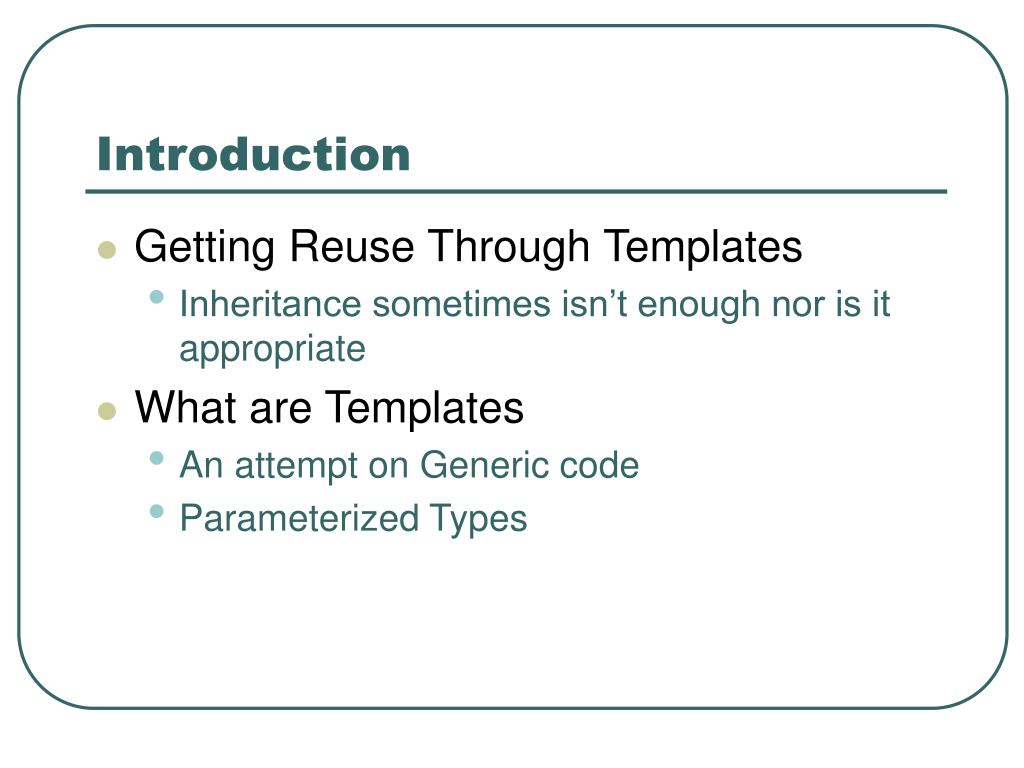 Introduction

- Getting Reuse Through Templates
  - Inheritance sometimes isn’t enough nor is it appropriate
- What are Templates
  - An attempt on Generic code
  - Parameterized Types